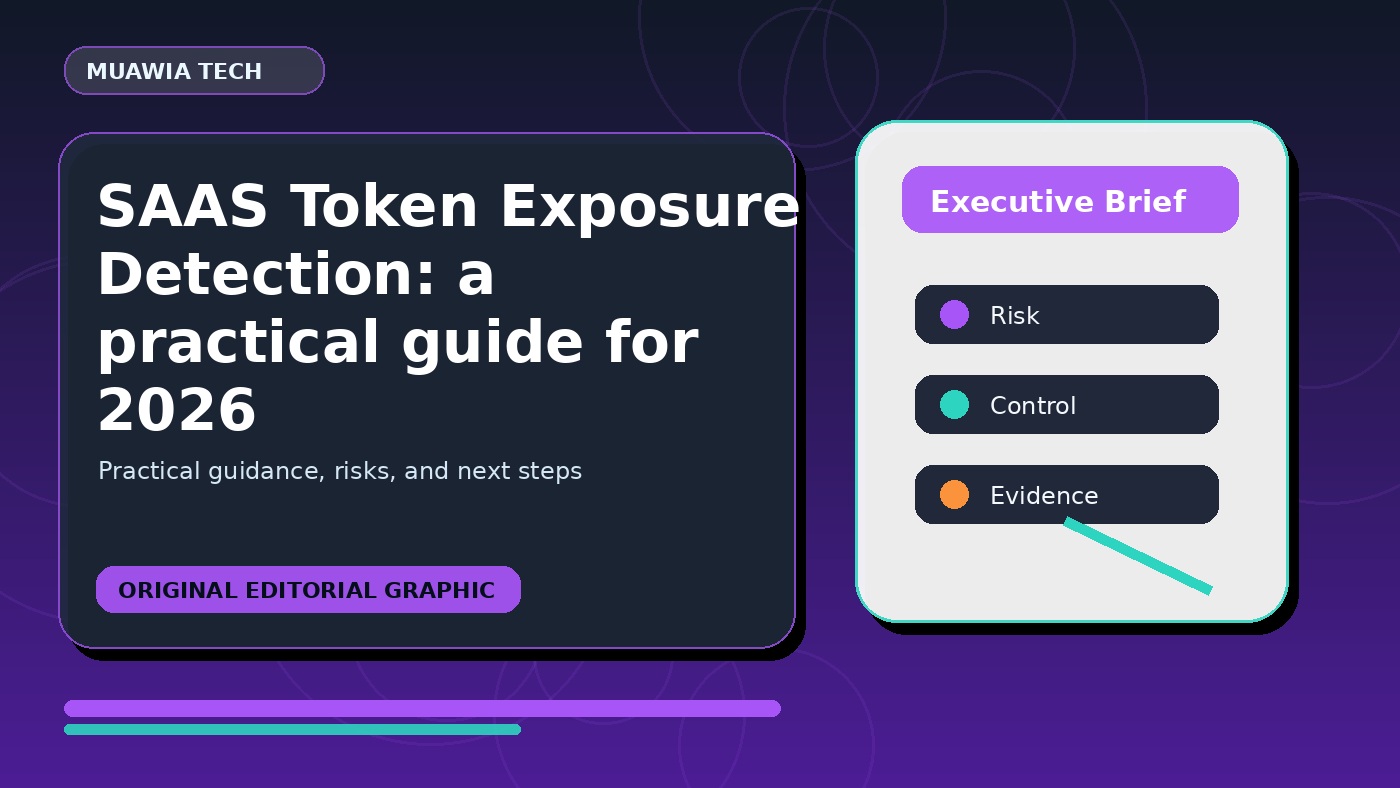 MUAWIA TECH

SAAS Token Exposure Detection: a practical guide for 2026

Practical guidance, risks, and next steps

ORIGINAL EDITORIAL GRAPHIC

Executive Brief

Risk

Control

Evidence